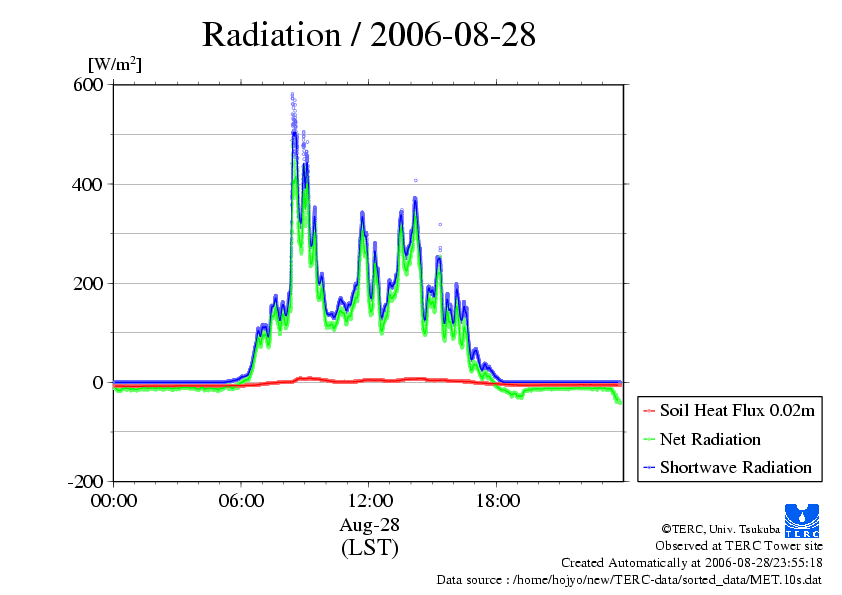 Radiation / 2006-08-28

[W/m$^2$]

600
400
200
0
-200

00:00
06:00
12:00
18:00

Aug-28
(LST)

Soil Heat Flux 0.02m
Net Radiation
Shortwave Radiation

TERC

©TERC, Univ. Tsukuba
Observed at TERC Tower site
Created Automatically at 2006-08-28/23:55:18
Data source : /home/hojyo/new/TERC-data/sorted_data/MET.10s.dat